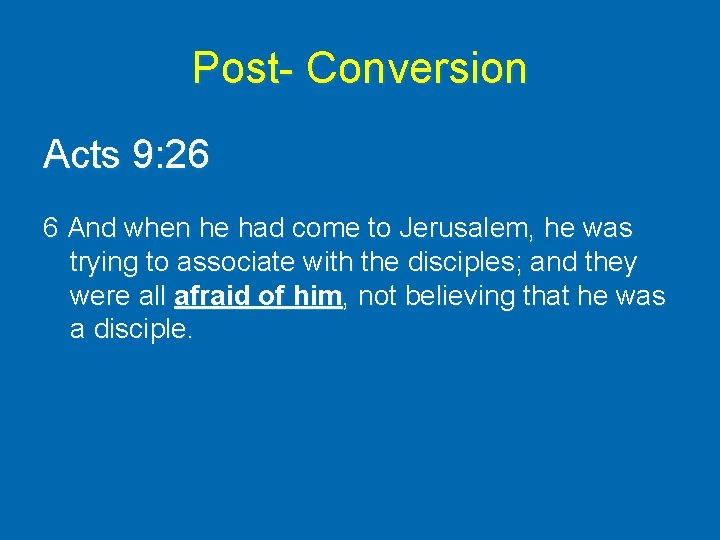 Post- Conversion

Acts 9:26

6 And when he had come to Jerusalem, he was trying to associate with the disciples; and they were all afraid of him, not believing that he was a disciple.